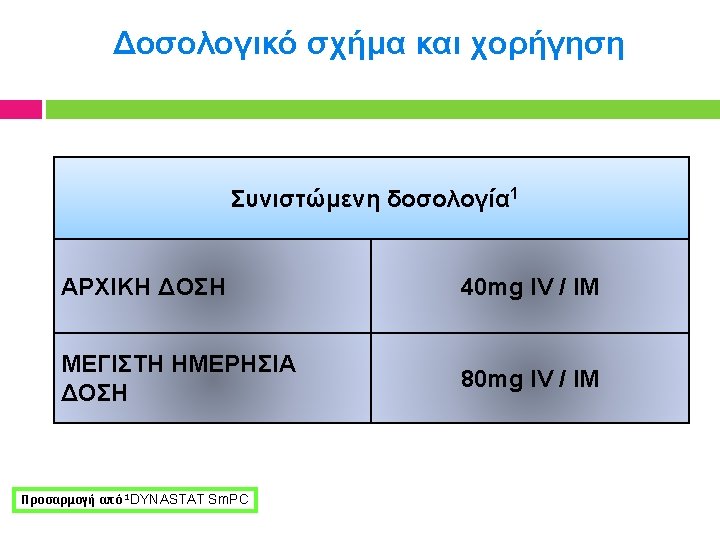 Δοσολογικό σχήμα και χορήγηση

| Συνιστώμενη δοσολογία$^1$ | |
|---|---|
| ΑΡΧΙΚΗ ΔΟΣΗ | 40mg IV / IM |
| ΜΕΓΙΣΤΗ ΗΜΕΡΗΣΙΑ ΔΟΣΗ | 80mg IV / IM |

Προσαρμογή από $^1$DYNASTAT SmPC